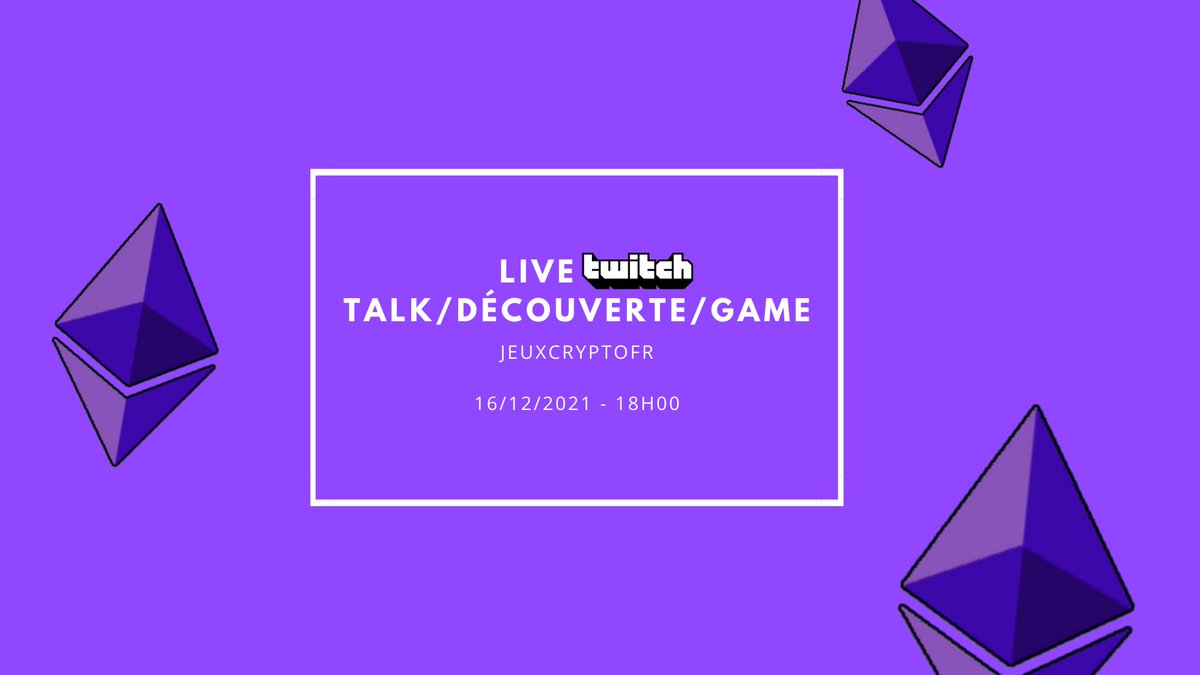 LIVE twitch
TALK/DÉCOUVERTE/GAME

JEUXCRYPTOFR

16/12/2021 - 18H00